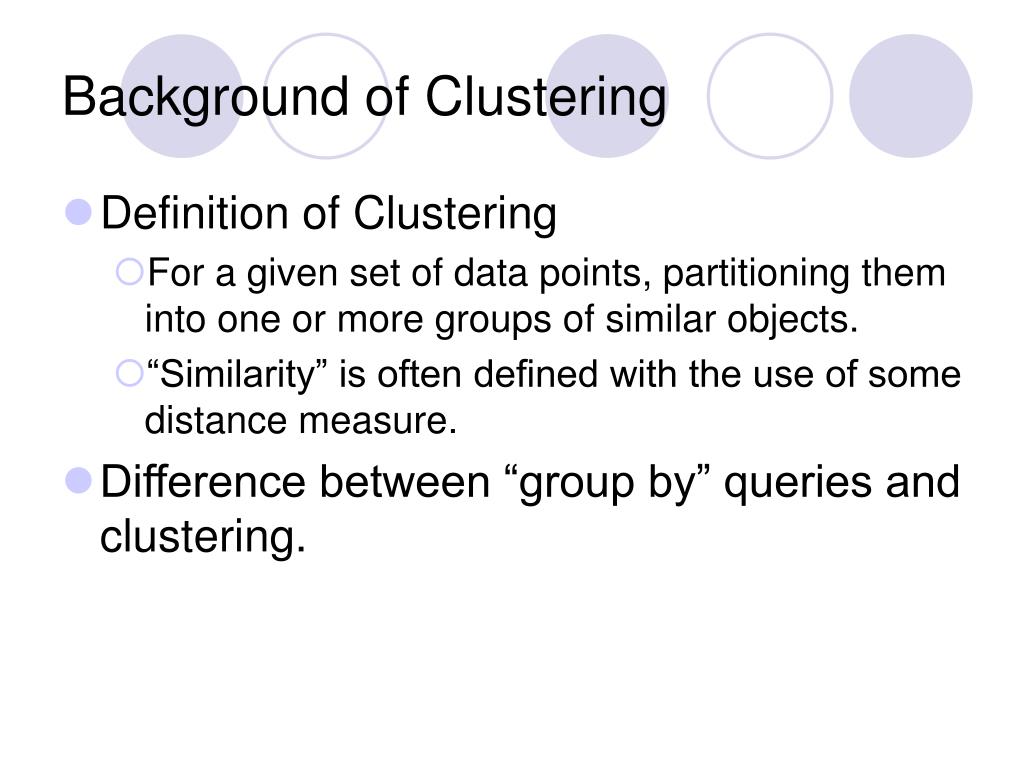 Background of Clustering

Definition of Clustering

For a given set of data points, partitioning them into one or more groups of similar objects.

“Similarity” is often defined with the use of some distance measure.

Difference between “group by” queries and clustering.